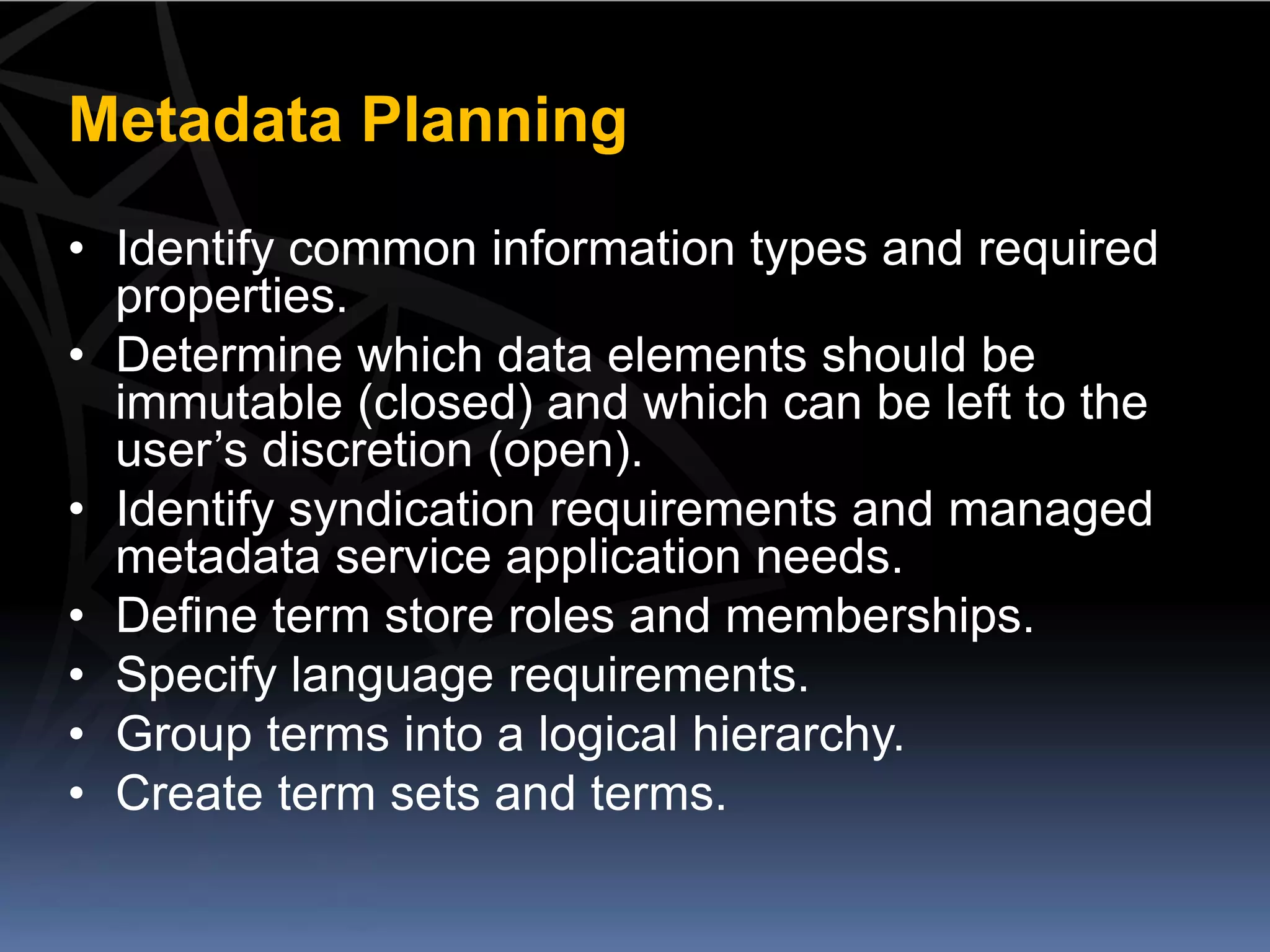 Metadata Planning

• Identify common information types and required properties.
• Determine which data elements should be immutable (closed) and which can be left to the user’s discretion (open).
• Identify syndication requirements and managed metadata service application needs.
• Define term store roles and memberships.
• Specify language requirements.
• Group terms into a logical hierarchy.
• Create term sets and terms.